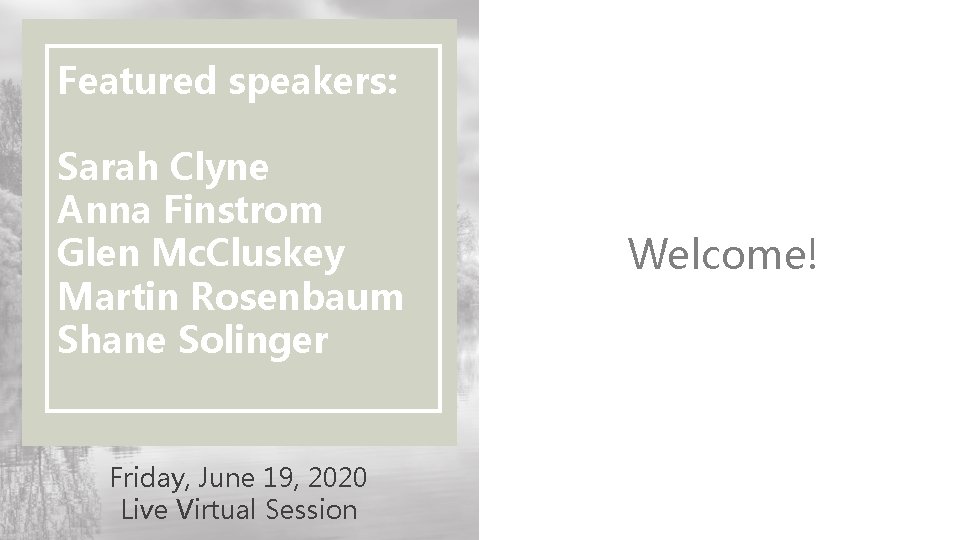 Featured speakers:

Sarah Clyne
Anna Finstrom
Glen McCluskey
Martin Rosenbaum
Shane Solinger

Friday, June 19, 2020
Live Virtual Session

Welcome!